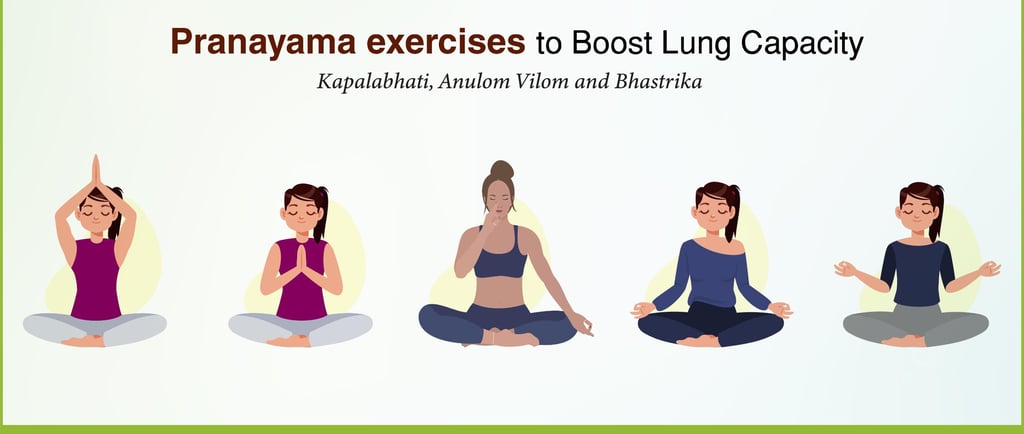 Pranayama exercises to Boost Lung Capacity

Kapalabhati, Anulom Vilom and Bhastrika